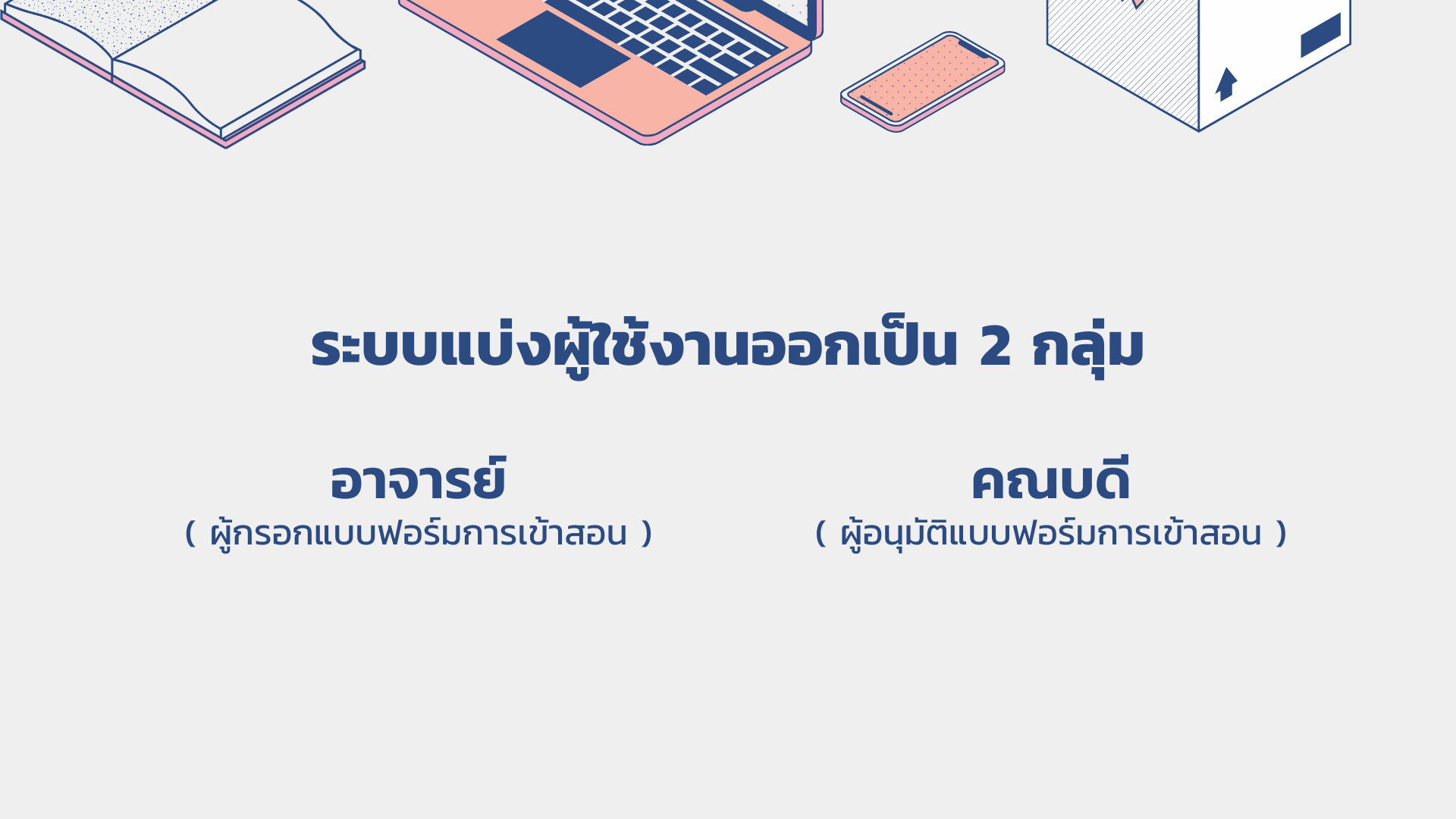 ระบบแบ่งผู้ใช้งานออกเป็น 2 กลุ่ม

อาจารย์
( ผู้กรอกแบบฟอร์มการเข้าสอน )

คณบดี
( ผู้อนุมัติแบบฟอร์มการเข้าสอน )